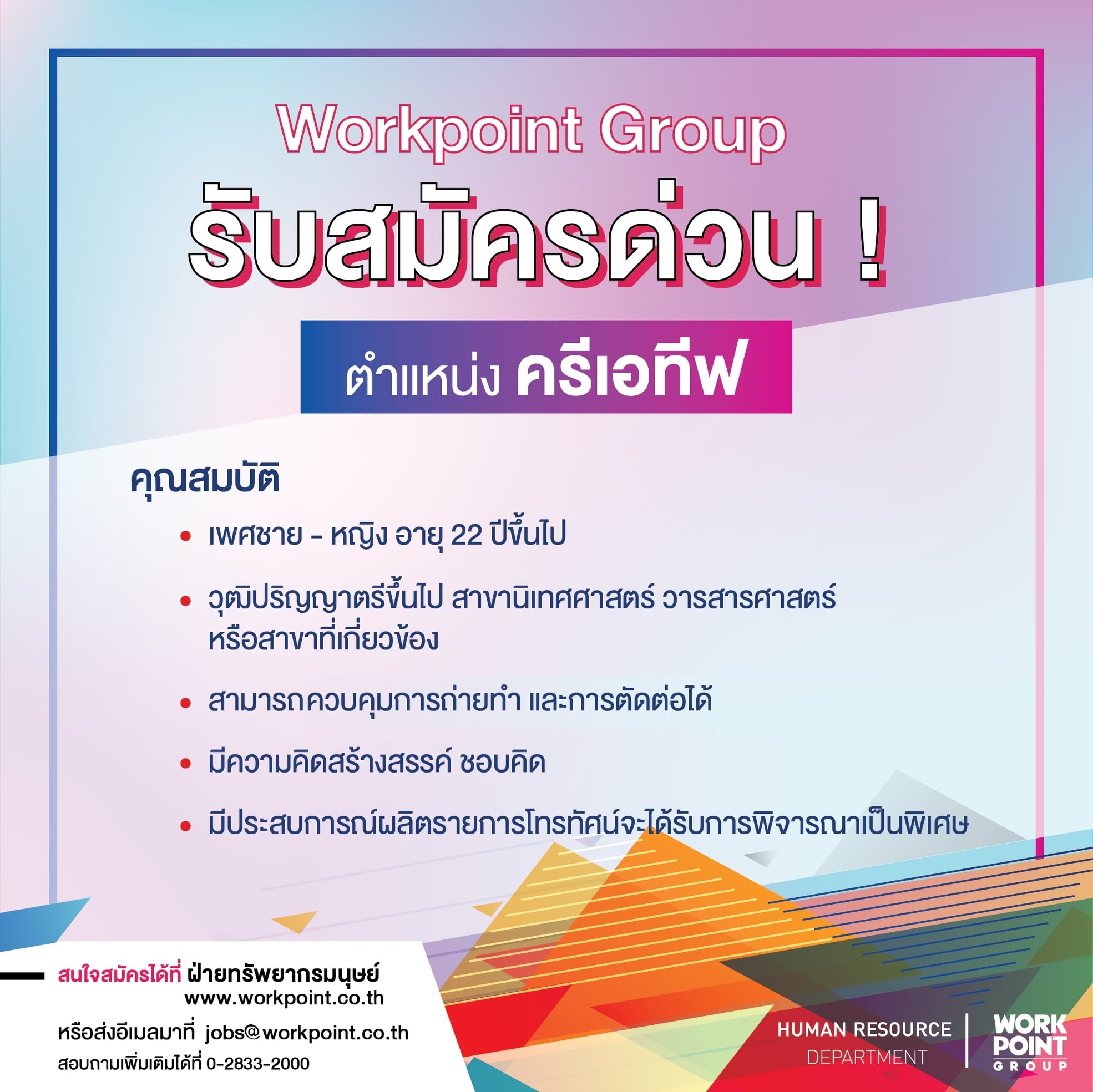 Workpoint Group

รับสมัครด่วน !

ตำแหน่ง ครีเอทีฟ

คุณสมบัติ

• เพศชาย - หญิง อายุ 22 ปีขึ้นไป

• วุฒิปริญญาตรีขึ้นไป สาขานิเทศศาสตร์ วารสารศาสตร์ หรือสาขาที่เกี่ยวข้อง

• สามารถควบคุมการถ่ายทำ และการตัดต่อได้

• มีความคิดสร้างสรรค์ ชอบคิด

• มีประสบการณ์ผลิตรายการโทรทัศน์จะได้รับการพิจารณาเป็นพิเศษ

สนใจสมัครได้ที่ ฝ่ายทรัพยากรมนุษย์
www.workpoint.co.th

หรือส่งอีเมลมาที่ jobs@workpoint.co.th

สอบถามเพิ่มเติมได้ที่ 0-2833-2000

HUMAN RESOURCE
DEPARTMENT

WORK
POINT
GROUP